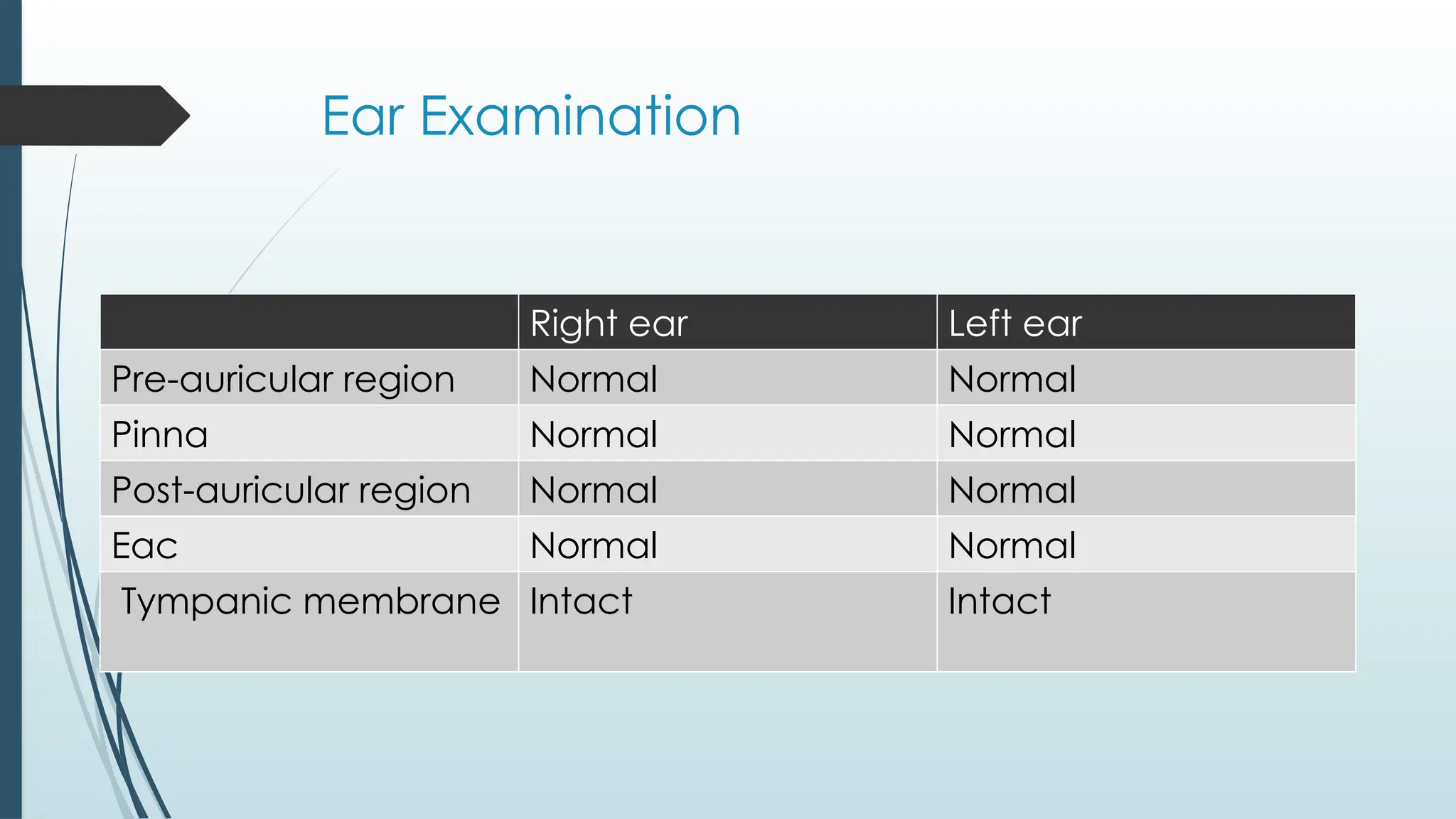 Ear Examination

| | Right ear | Left ear |
|---|---|---|
| Pre-auricular region | Normal | Normal |
| Pinna | Normal | Normal |
| Post-auricular region | Normal | Normal |
| Eac | Normal | Normal |
| Tympanic membrane | Intact | Intact |